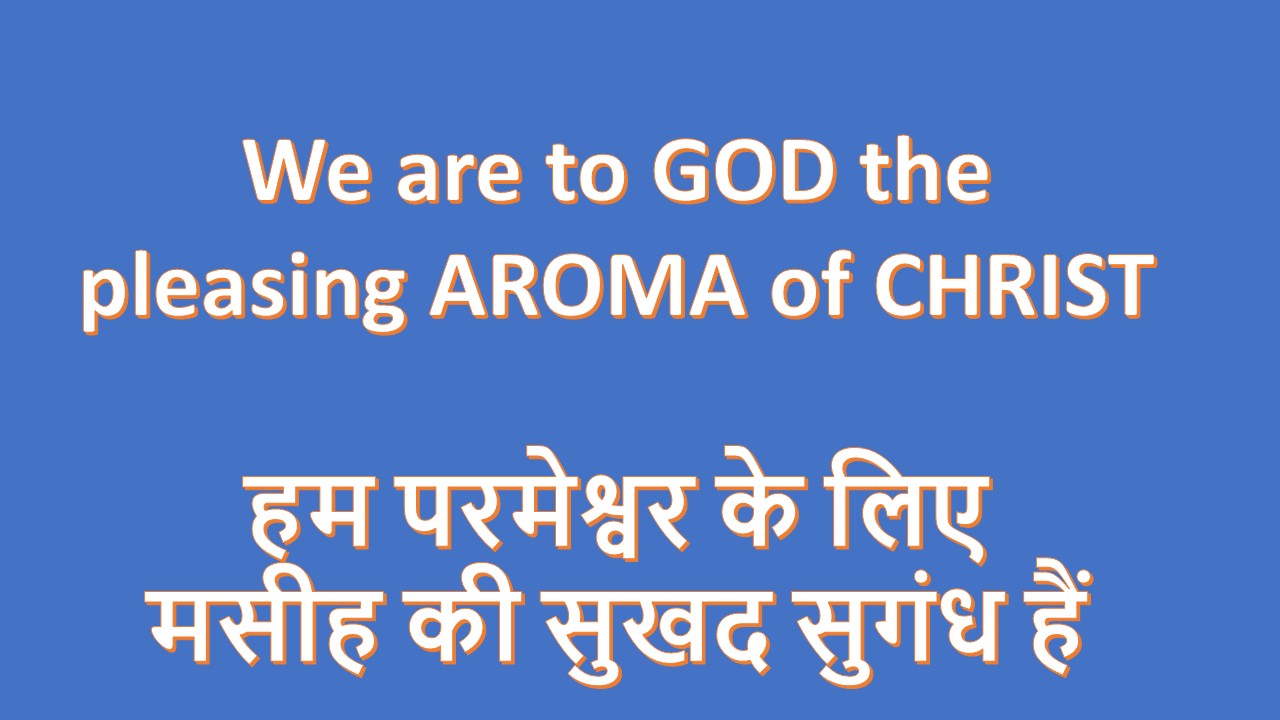 We are to GOD the pleasing AROMA of CHRIST

हम परमेश्वर के लिए मसीह की सुखद सुगंध हैं